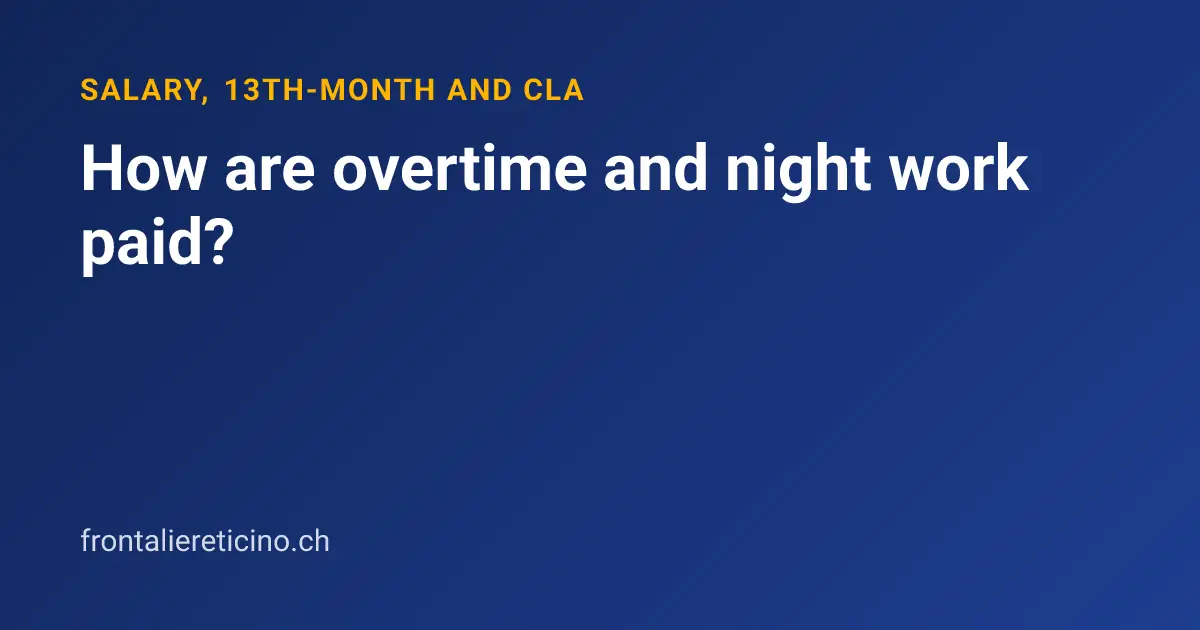 SALARY, 13TH-MONTH AND CLA

How are overtime and night work paid?

frontaliereticino.ch